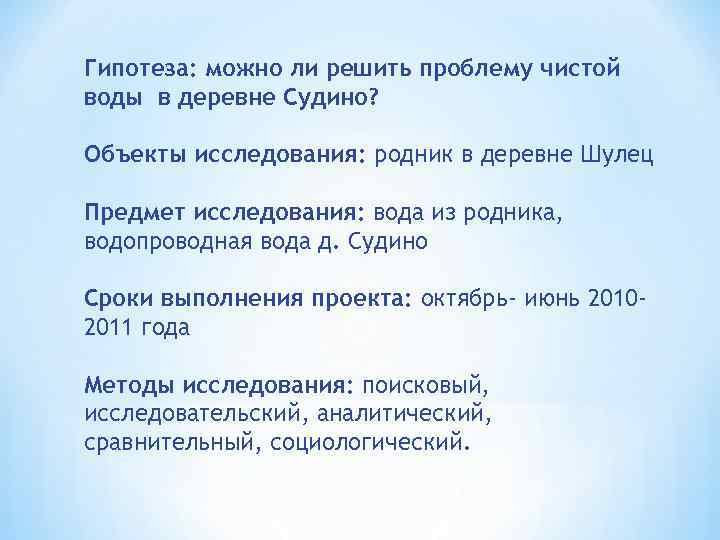 Гипотеза: можно ли решить проблему чистой воды  в деревне Судино?

Объекты исследования: родник в деревне Шулец

Предмет исследования: вода из родника, водопроводная вода д. Судино

Сроки выполнения проекта: октябрь- июнь 2010-2011 года

Методы исследования: поисковый, исследовательский, аналитический, сравнительный, социологический.